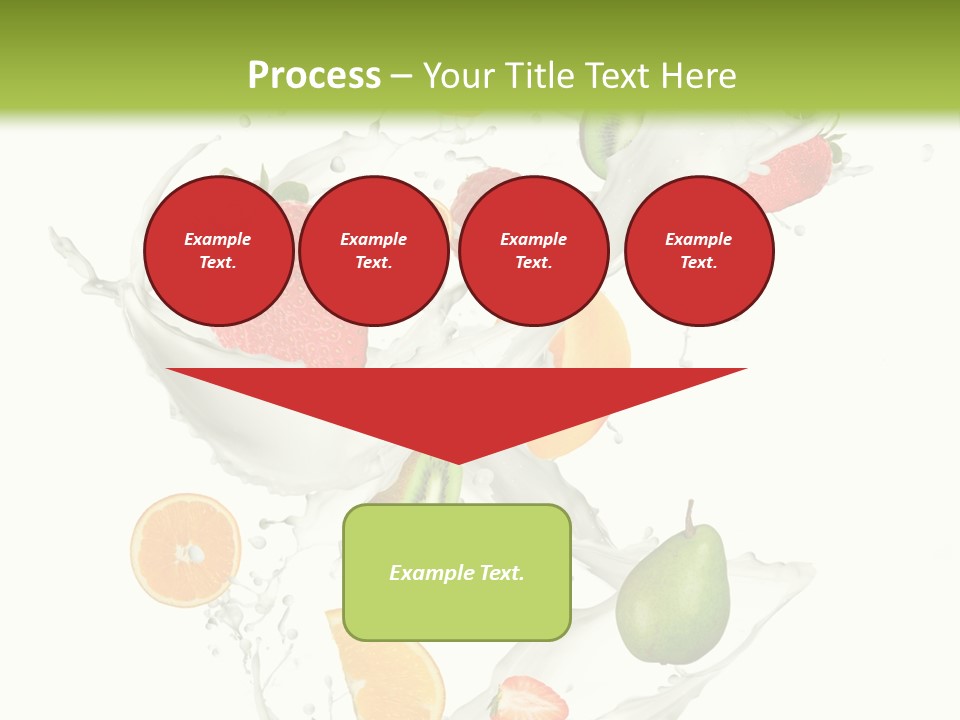 Process – Your Title Text Here

Example Text.

Example Text.

Example Text.

Example Text.

Example Text.